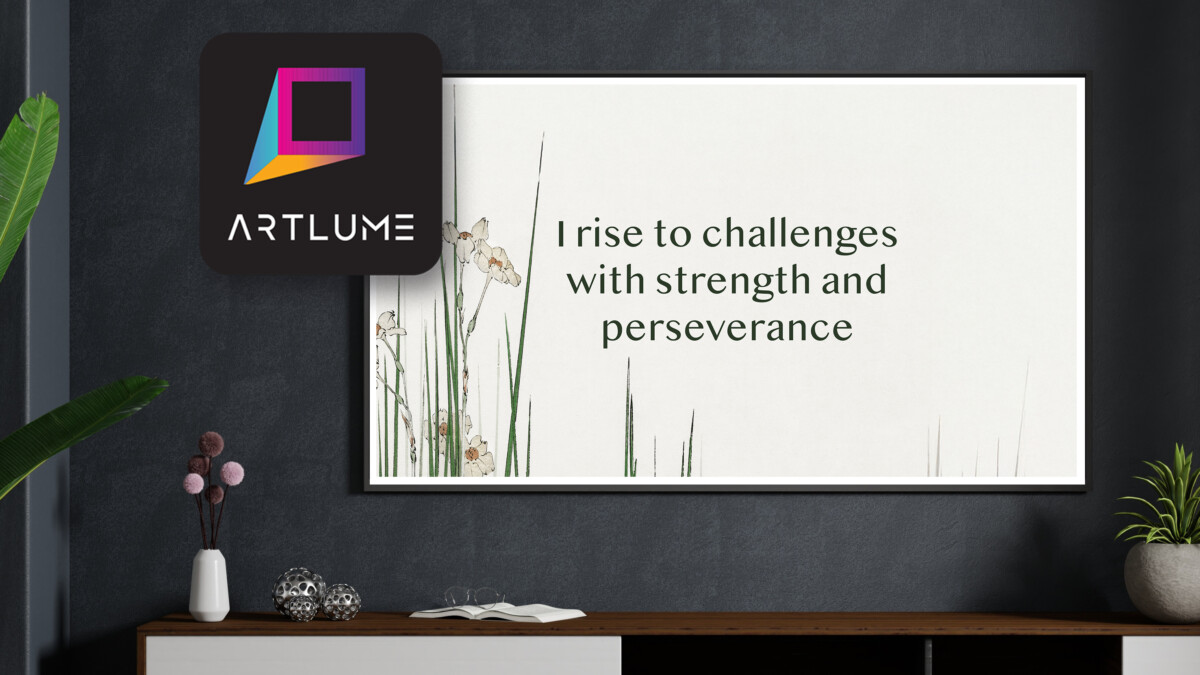 ARTLUME

I rise to challenges with strength and perseverance